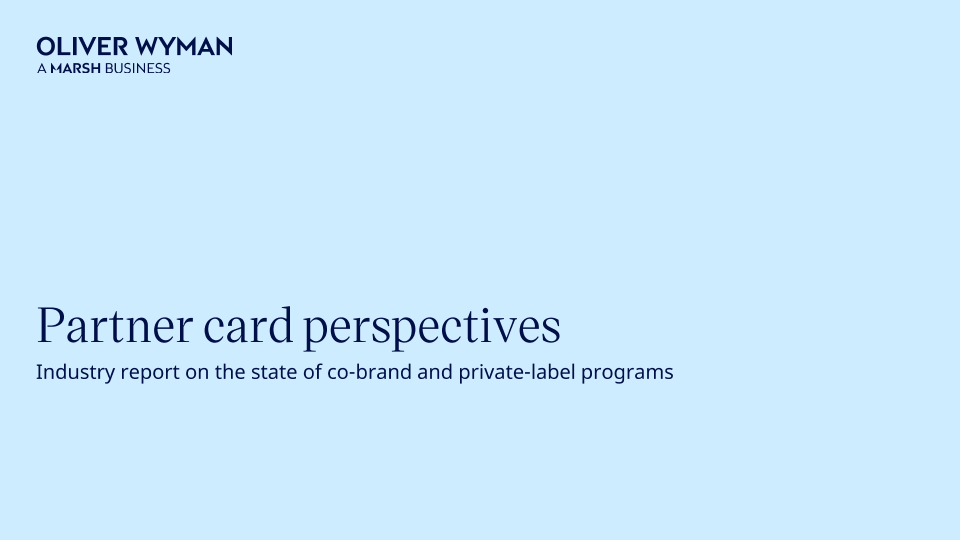 OLIVER WYMAN
A MARSH BUSINESS

Partner card perspectives

Industry report on the state of co-brand and private-label programs